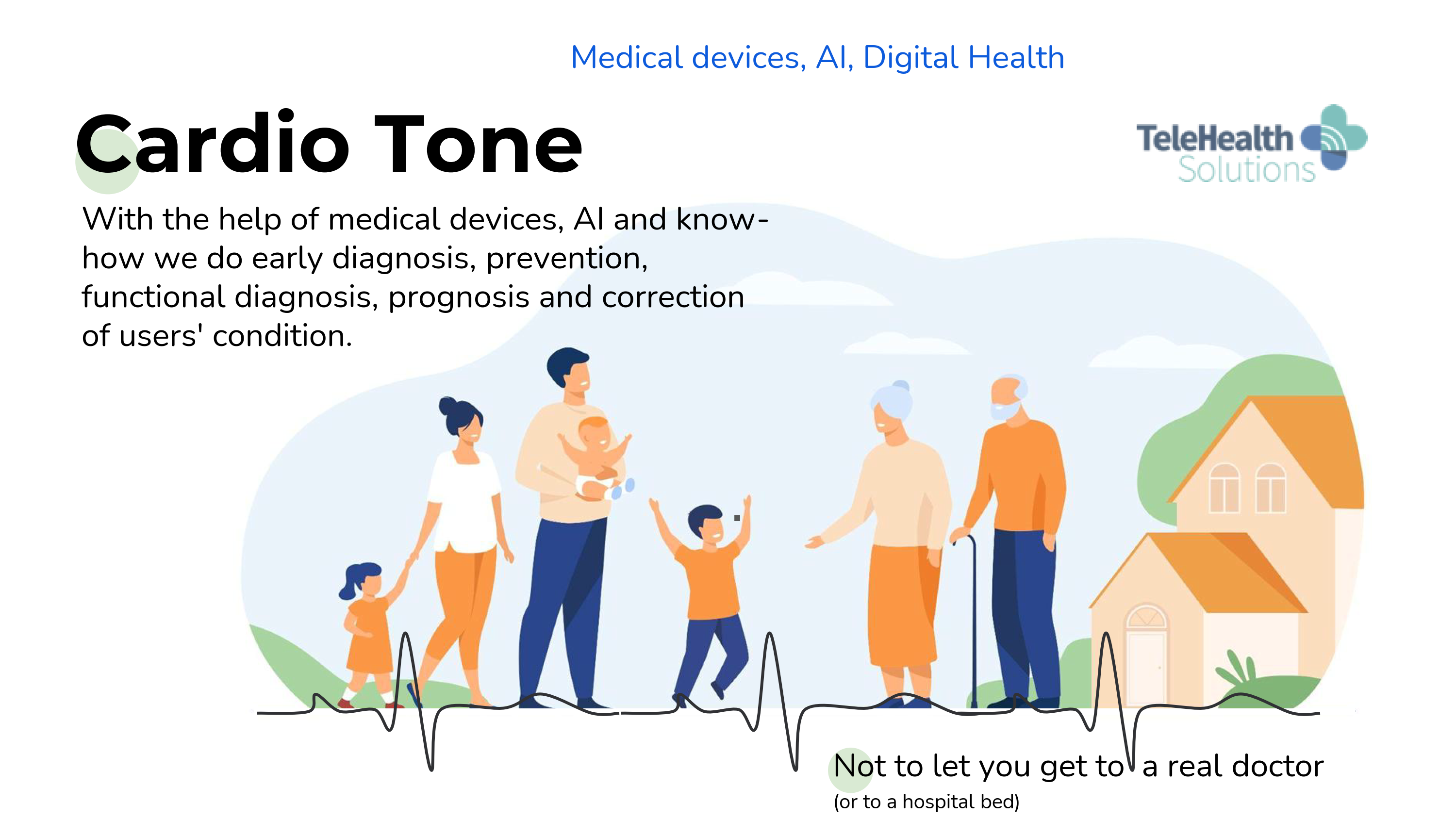 Medical devices, AI, Digital Health

Cardio Tone

TeleHealth Solutions

With the help of medical devices, AI and know-how we do early diagnosis, prevention, functional diagnosis, prognosis and correction of users' condition.

Not to let you get to a real doctor
(or to a hospital bed)